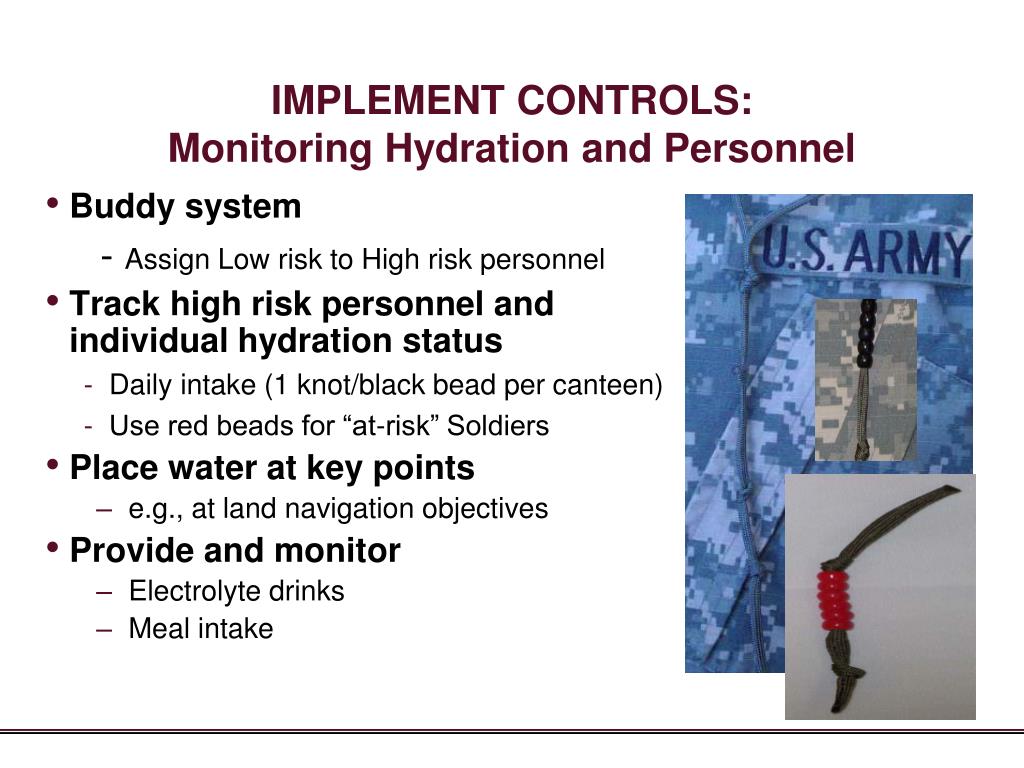 IMPLEMENT CONTROLS:
Monitoring Hydration and Personnel

• Buddy system
- Assign Low risk to High risk personnel
• Track high risk personnel and individual hydration status
- Daily intake (1 knot/black bead per canteen)
- Use red beads for “at-risk” Soldiers
• Place water at key points
– e.g., at land navigation objectives
• Provide and monitor
– Electrolyte drinks
– Meal intake

U.S. ARMY